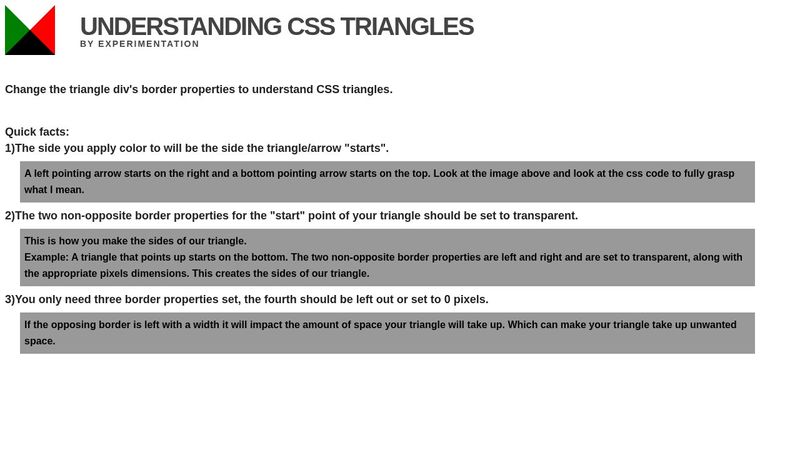 UNDERSTANDING CSS TRIANGLES
BY EXPERIMENTATION

Change the triangle div's border properties to understand CSS triangles.

Quick facts:
1)The side you apply color to will be the side the triangle/arrow "starts".

A left pointing arrow starts on the right and a bottom pointing arrow starts on the top. Look at the image above and look at the css code to fully grasp what I mean.

2)The two non-opposite border properties for the "start" point of your triangle should be set to transparent.

This is how you make the sides of our triangle.
Example: A triangle that points up starts on the bottom. The two non-opposite border properties are left and right and are set to transparent, along with the appropriate pixels dimensions. This creates the sides of our triangle.

3)You only need three border properties set, the fourth should be left out or set to 0 pixels.

If the opposing border is left with a width it will impact the amount of space your triangle will take up. Which can make your triangle take up unwanted space.